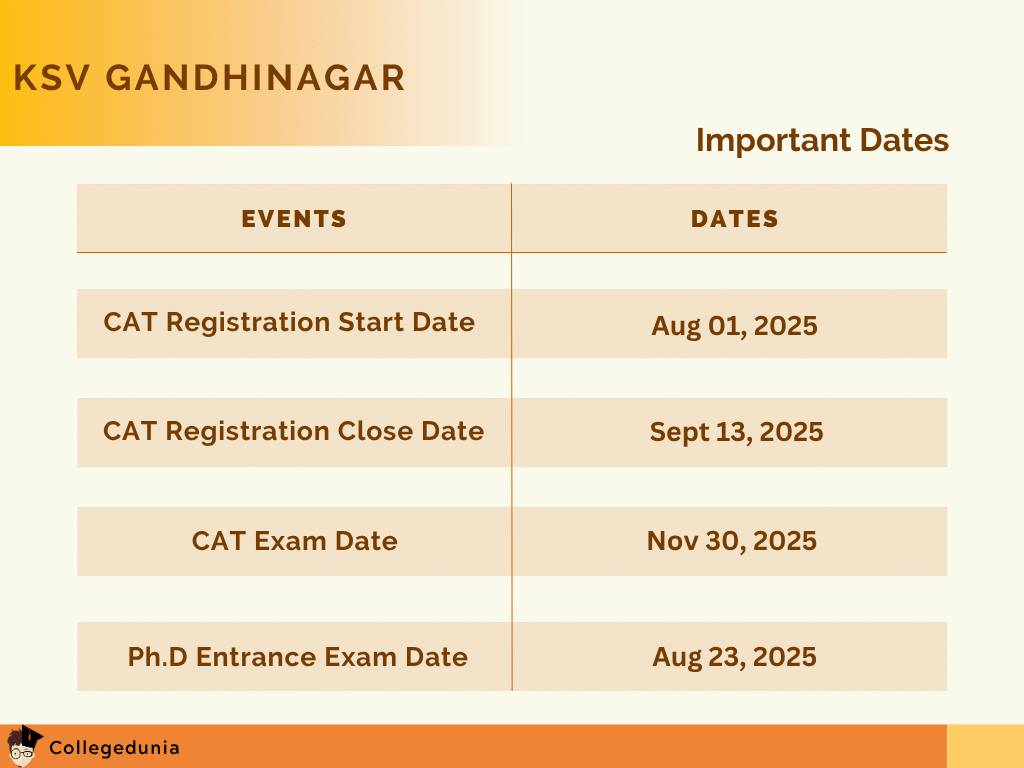 KSV GANDHINAGAR

Important Dates

| EVENTS | DATES |
|---|---|
| CAT Registration Start Date | Aug 01, 2025 |
| CAT Registration Close Date | Sept 13, 2025 |
| CAT Exam Date | Nov 30, 2025 |
| Ph.D Entrance Exam Date | Aug 23, 2025 |

Collegedunia